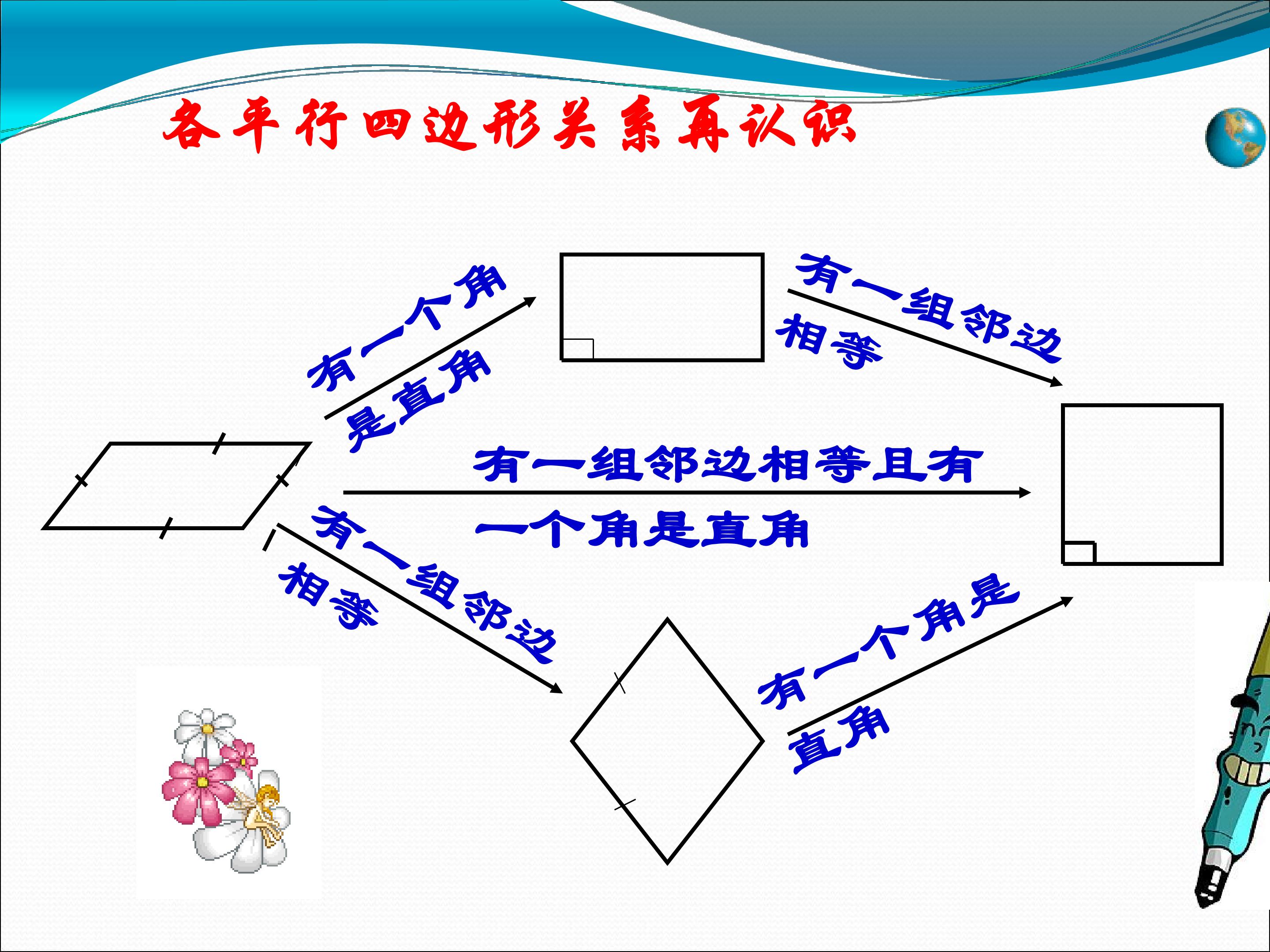 各平行四边形关系再认识

有一个角是直角

有一组邻边相等

有一组邻边相等且有一个角是直角

有一组邻边相等

有一个角是直角